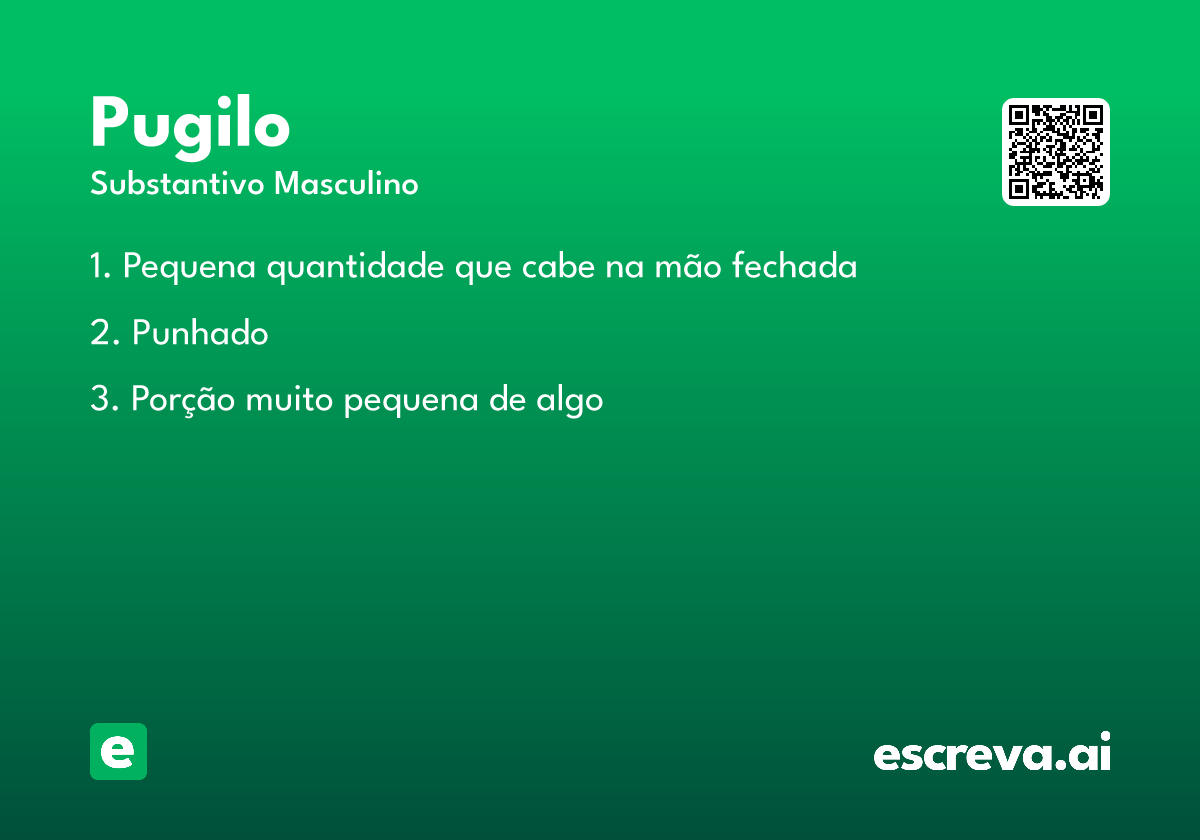 Pugilo
Substantivo Masculino

1. Pequena quantidade que cabe na mão fechada

2. Punhado

3. Porção muito pequena de algo

e

escreva.ai